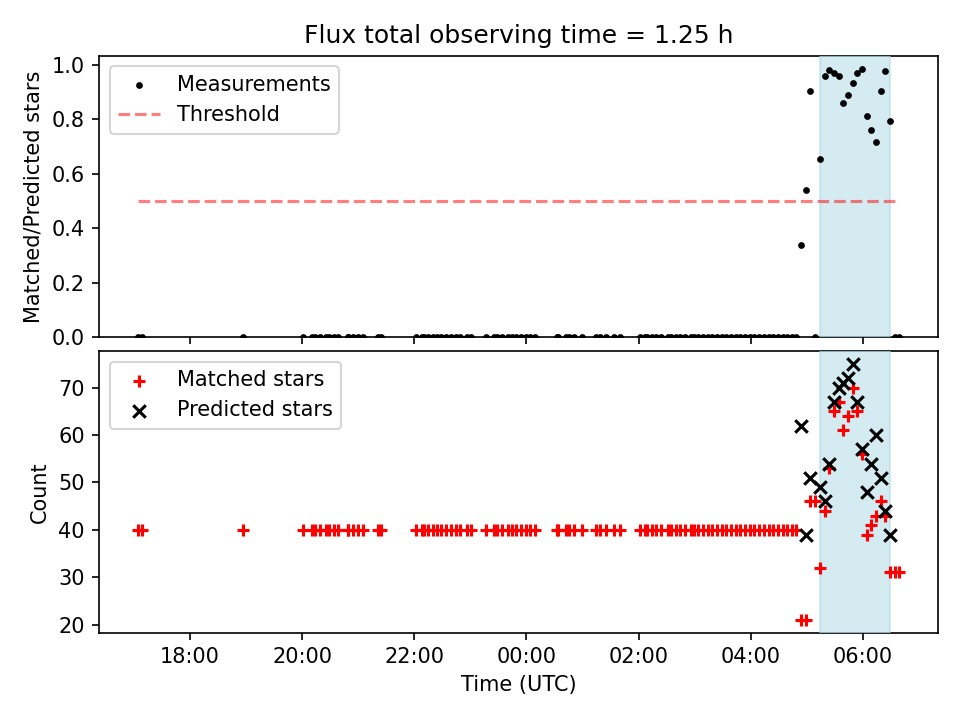 Flux total observing time = 1.25 h

Measurements
Threshold

Matched/Predicted stars

1.0
0.8
0.6
0.4
0.2
0.0

Matched stars
Predicted stars

Count

70
60
50
40
30
20

18:00
20:00
22:00
00:00
02:00
04:00
06:00

Time (UTC)